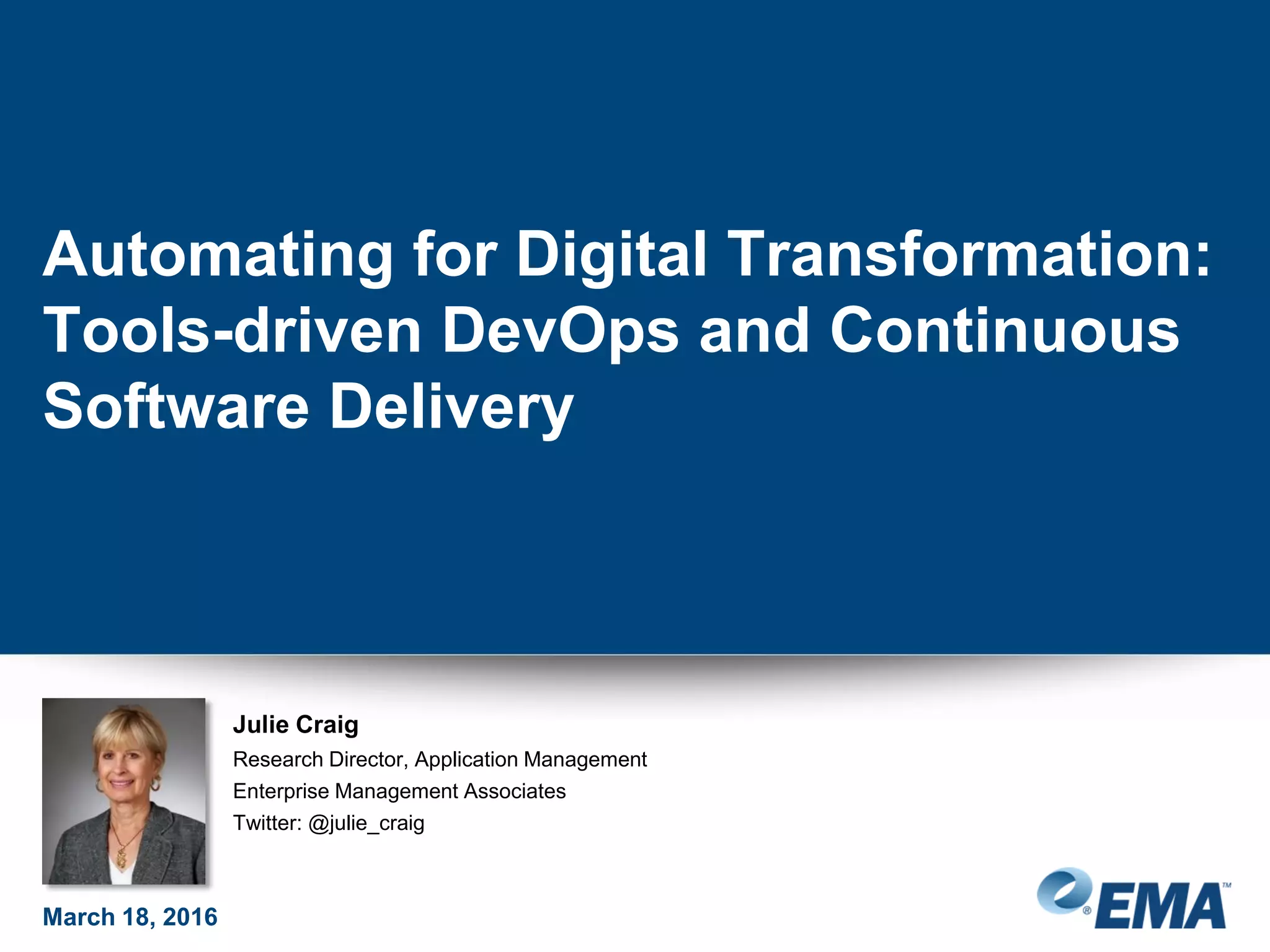 Automating for Digital Transformation: Tools-driven DevOps and Continuous Software Delivery

Julie Craig
Research Director, Application Management
Enterprise Management Associates
Twitter: @julie_craig

March 18, 2016

EMA™